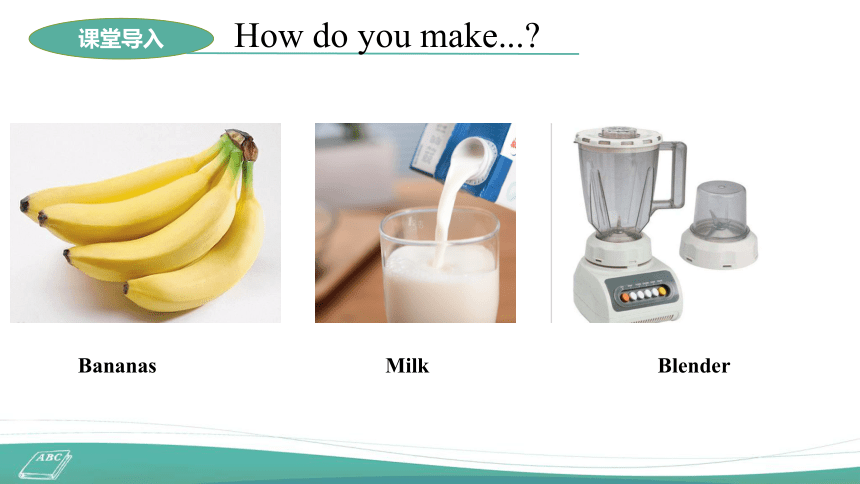 课堂导入

How do you make...?

Bananas

Milk

Blender

ABC